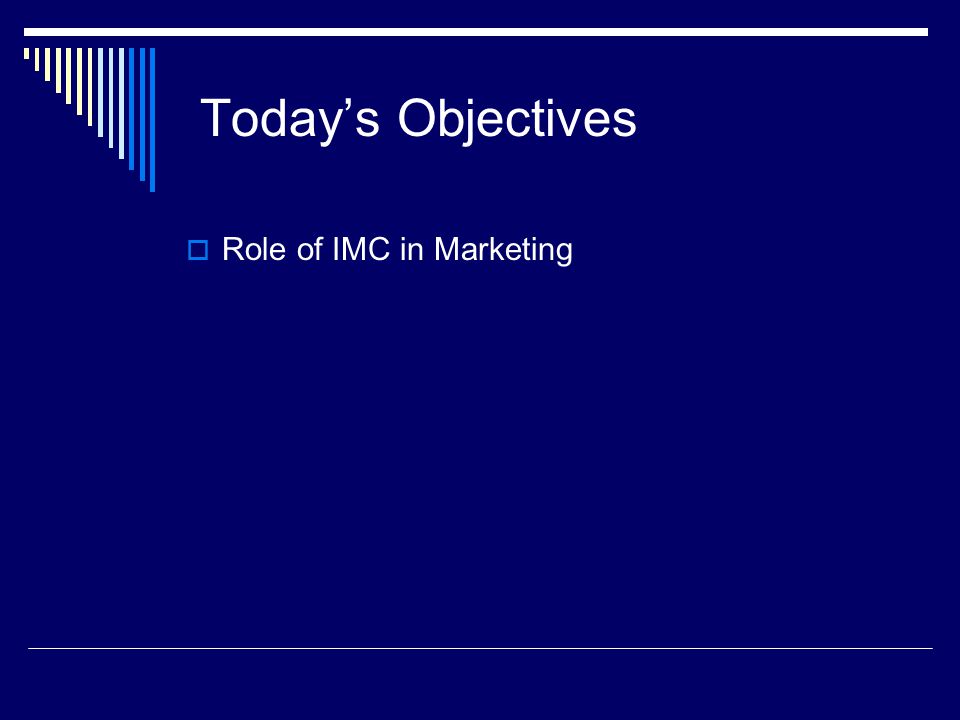 Today’s Objectives

Role of IMC in Marketing